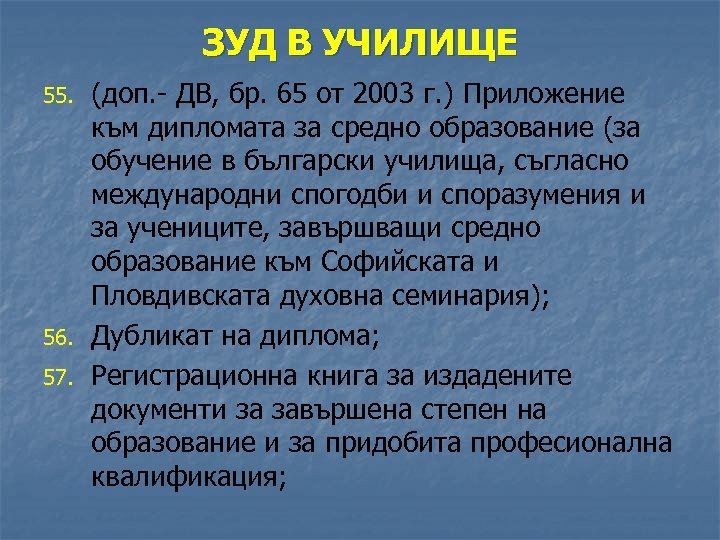 ЗУД В УЧИЛИЩЕ

55. (доп.- ДВ, бр. 65 от 2003 г.) Приложение към дипломата за средно образование (за обучение в български училища, съгласно международни спогодби и споразумения и за учениците, завършващи средно образование към Софийската и Пловдивската духовна семинария);

56. Дубликат на диплома;

57. Регистрационна книга за издадените документи за завършена степен на образование и за придобита професионална квалификация;